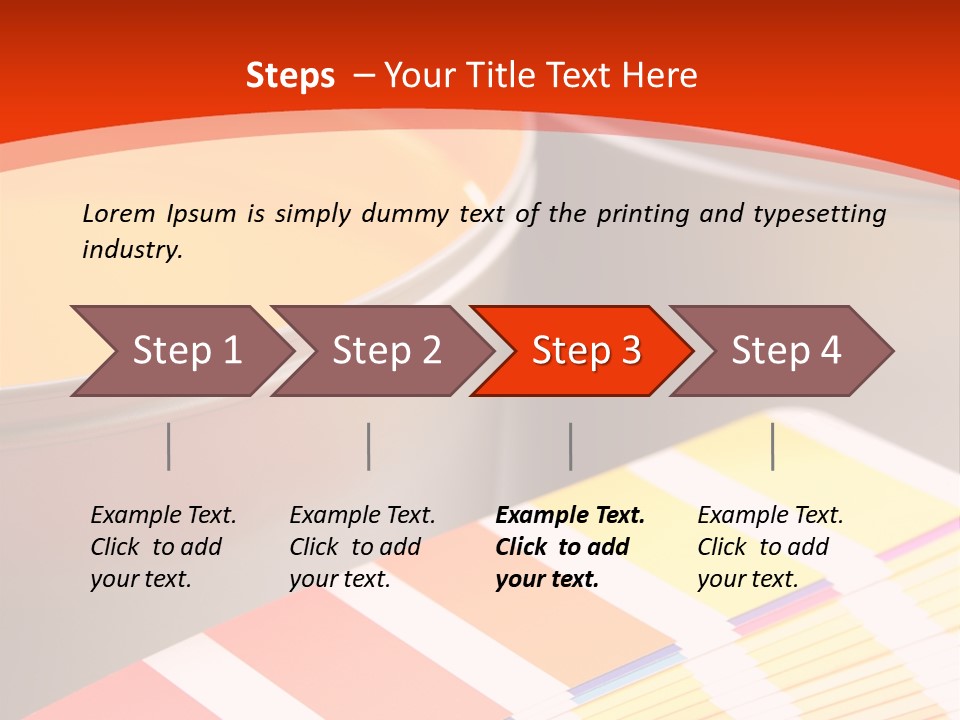 Steps – Your Title Text Here

Lorem Ipsum is simply dummy text of the printing and typesetting industry.

Step 1

Step 2

Step 3

Step 4

Example Text. Click to add your text.

Example Text. Click to add your text.

Example Text. Click to add your text.

Example Text. Click to add your text.